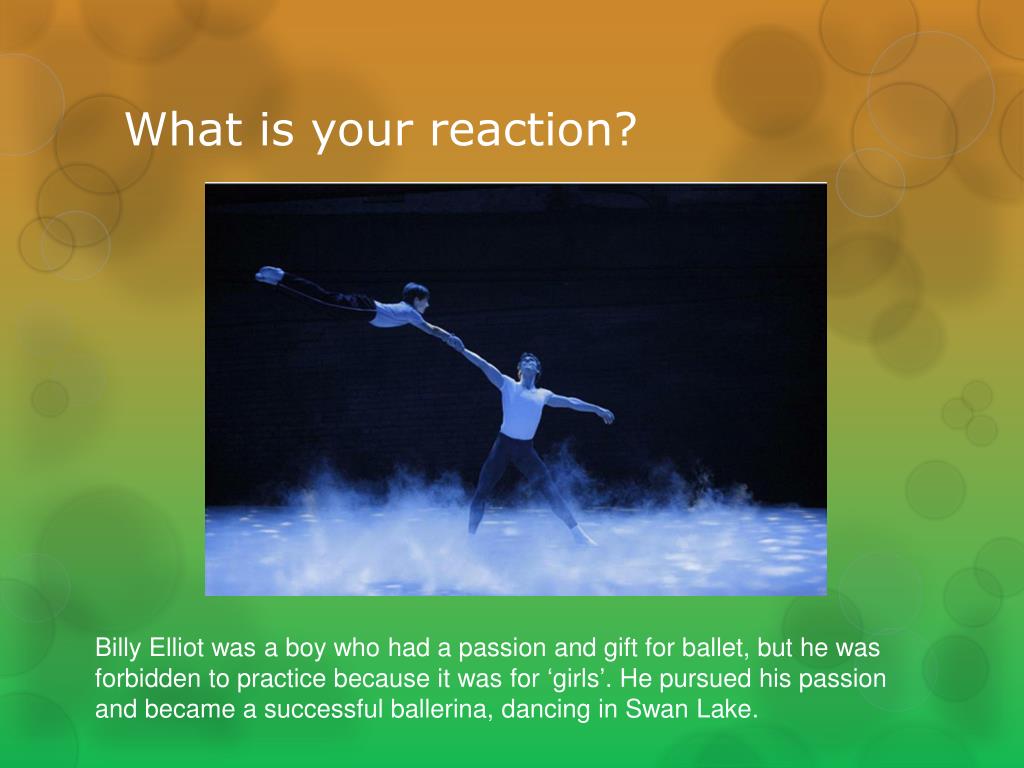 What is your reaction?

Billy Elliot was a boy who had a passion and gift for ballet, but he was forbidden to practice because it was for ‘girls’. He pursued his passion and became a successful ballerina, dancing in Swan Lake.